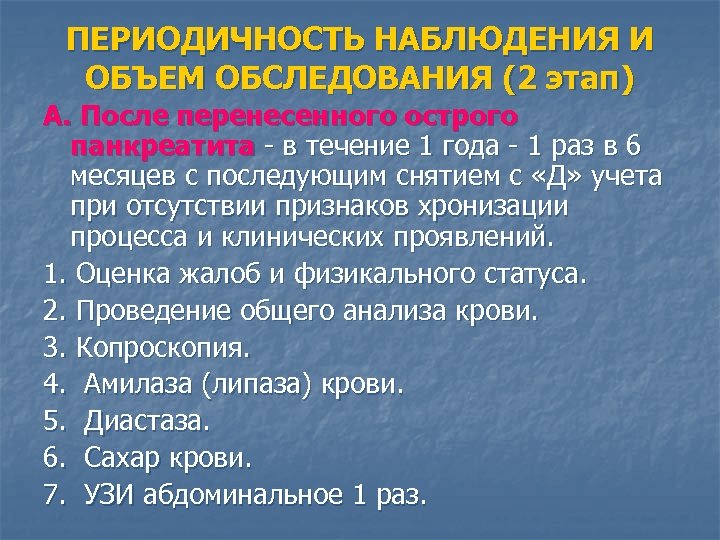 ПЕРИОДИЧНОСТЬ НАБЛЮДЕНИЯ И ОБЪЕМ ОБСЛЕДОВАНИЯ (2 этап)

А. После перенесенного острого панкреатита - в течение 1 года - 1 раз в 6 месяцев с последующим снятием с «Д» учета при отсутствии признаков хронизации процесса и клинических проявлений.

1. Оценка жалоб и физикального статуса.
2. Проведение общего анализа крови.
3. Копроскопия.
4. Амилаза (липаза) крови.
5. Диастаза.
6. Сахар крови.
7. УЗИ абдоминальное 1 раз.